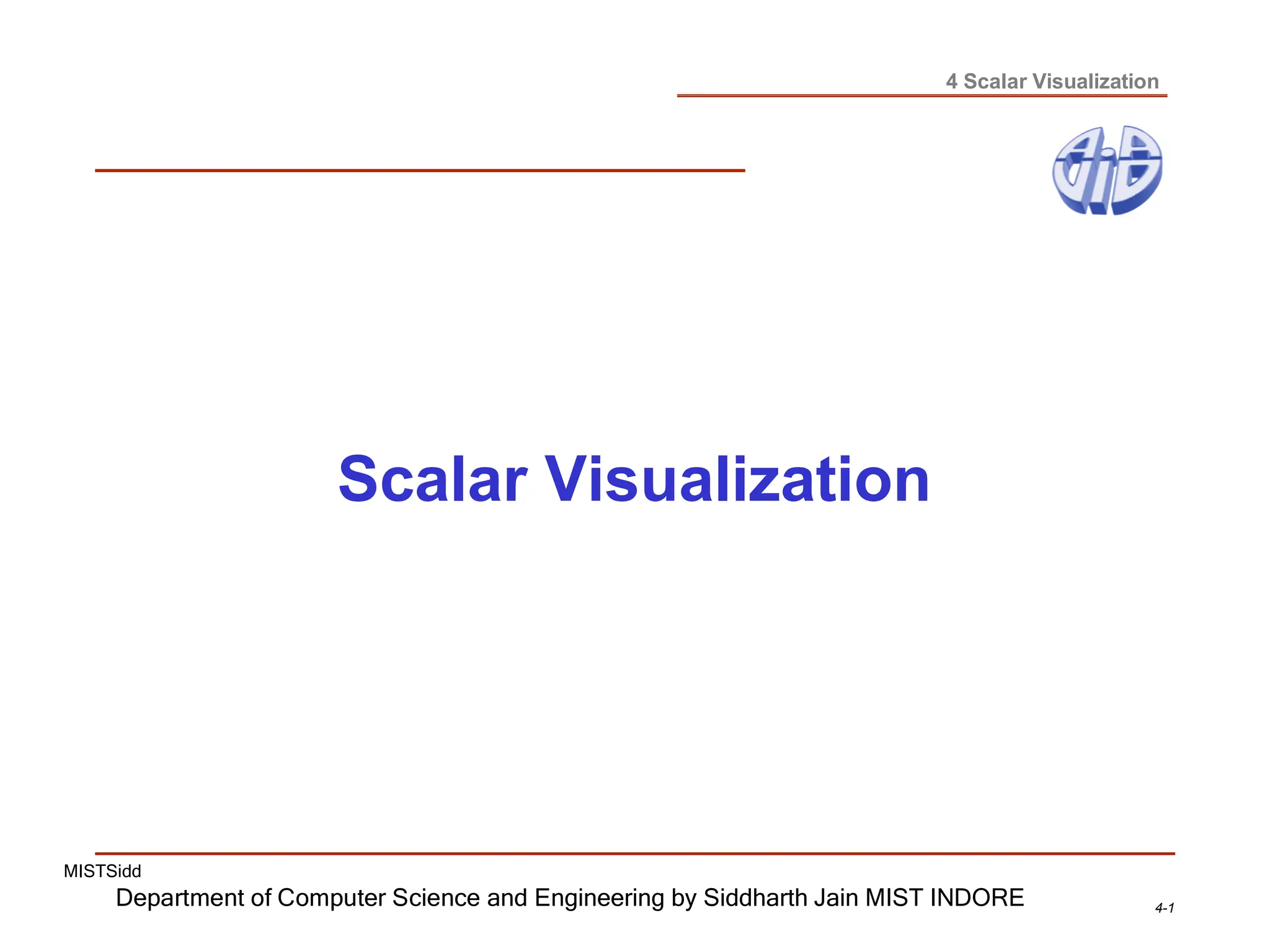 4 Scalar Visualization

Scalar Visualization

MISTSidd
Department of Computer Science and Engineering by Siddharth Jain MIST INDORE

4-1